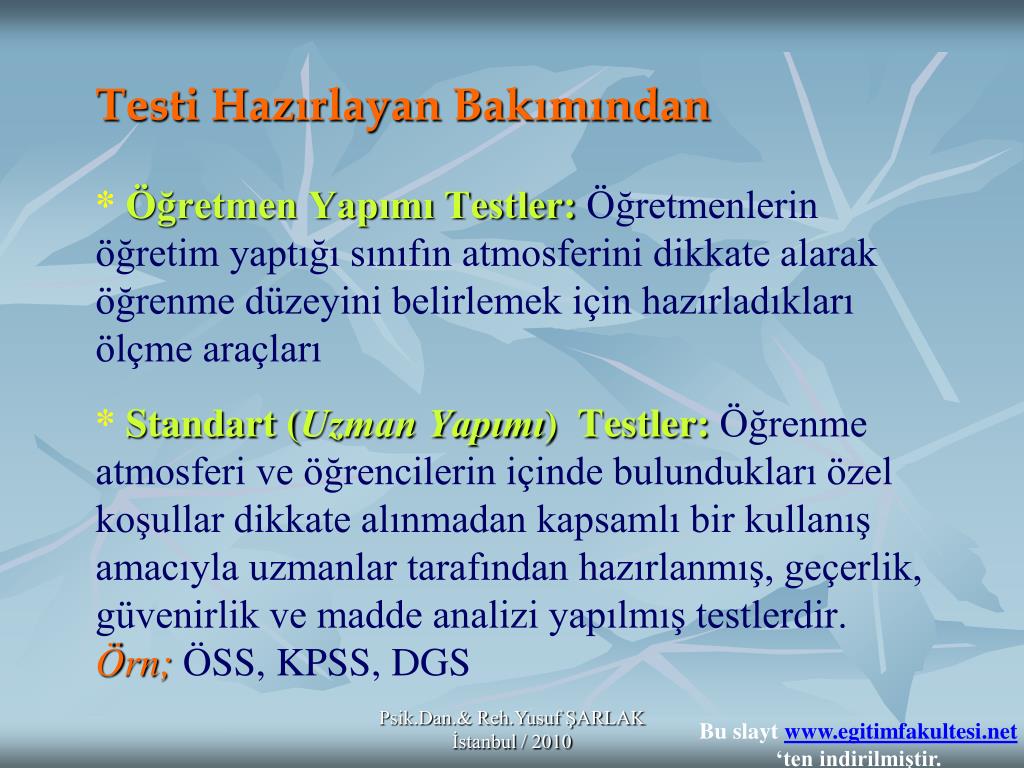 Testi Hazırlayan Bakımından

* Öğretmen Yapımı Testler: Öğretmenlerin öğretim yaptığı sınıfın atmosferini dikkate alarak öğrenme düzeyini belirlemek için hazırladıkları ölçme araçları

* Standart (Uzman Yapımı) Testler: Öğrenme atmosferi ve öğrencilerin içinde bulundukları özel koşullar dikkate alınmadan kapsamlı bir kullanış amacıyla uzmanlar tarafından hazırlanmış, geçerlik, güvenirlik ve madde analizi yapılmış testlerdir.
Örn; ÖSS, KPSS, DGS

Psik.Dan.& Reh.Yusuf ŞARLAK
İstanbul / 2010

Bu slayt www.egitimfakultesi.net 'ten indirilmiştir.